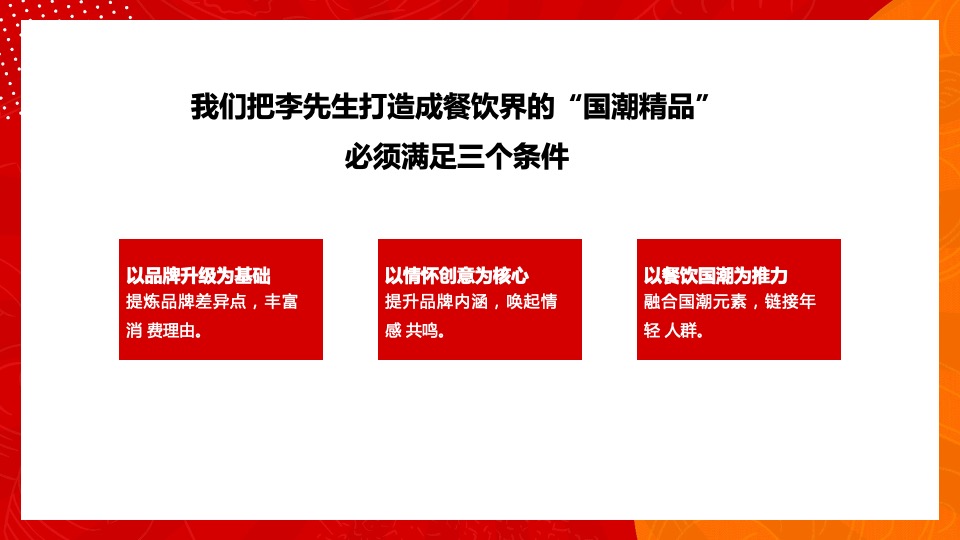 我们把李先生打造成餐饮界的“国潮精品”
必须满足三个条件

以品牌升级为基础
提炼品牌差异点，丰富消 费理由。

以情怀创意为核心
提升品牌内涵，唤起情感 共鸣。

以餐饮国潮为推力
融合国潮元素，链接年轻 人群。